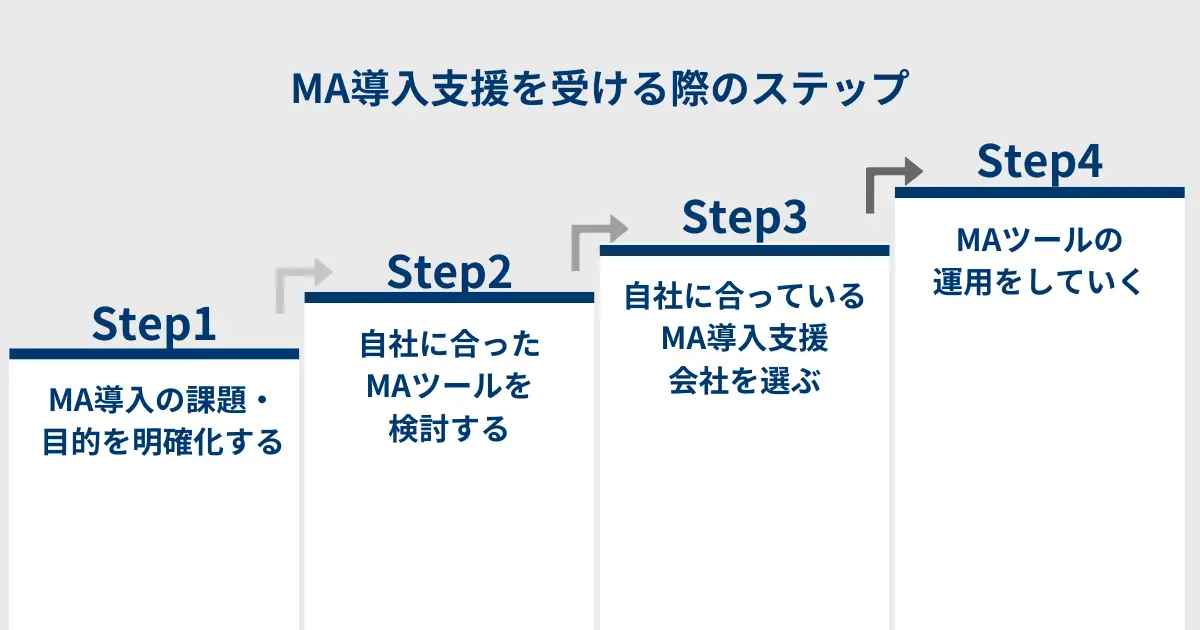 MA導入支援を受ける際のステップ

Step1

MA導入の課題・目的を明確化する

Step2

自社に合ったMAツールを検討する

Step3

自社に合っているMA導入支援会社を選ぶ

Step4

MAツールの運用をしていく